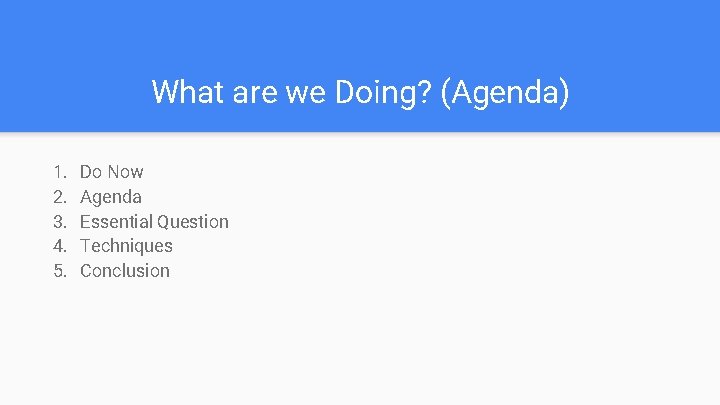 What are we Doing? (Agenda)

1. Do Now
2. Agenda
3. Essential Question
4. Techniques
5. Conclusion